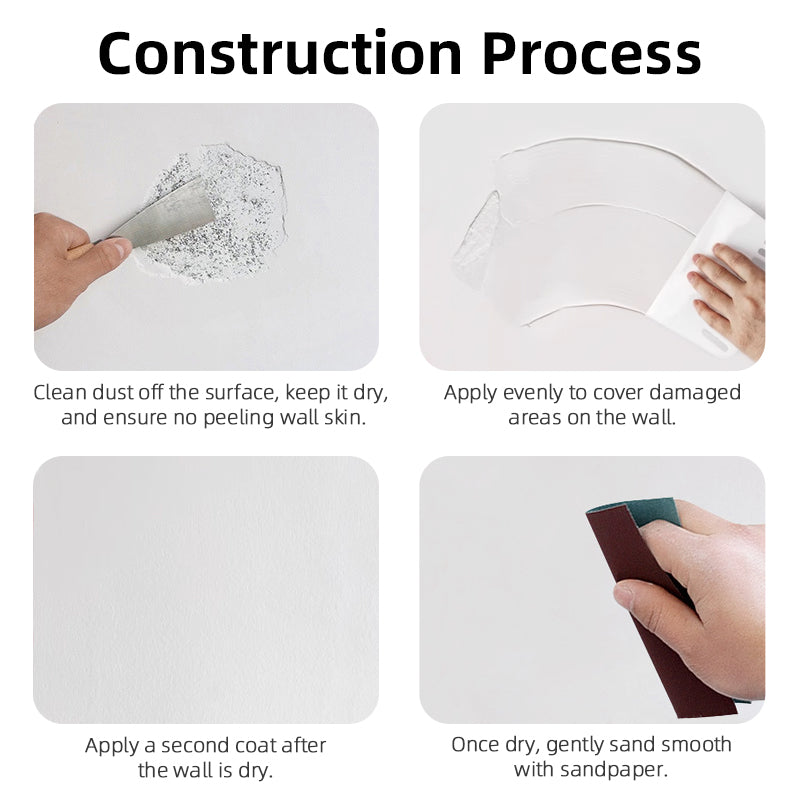 Construction Process

Clean dust off the surface, keep it dry, and ensure no peeling wall skin.

Apply evenly to cover damaged areas on the wall.

Apply a second coat after the wall is dry.

Once dry, gently sand smooth with sandpaper.